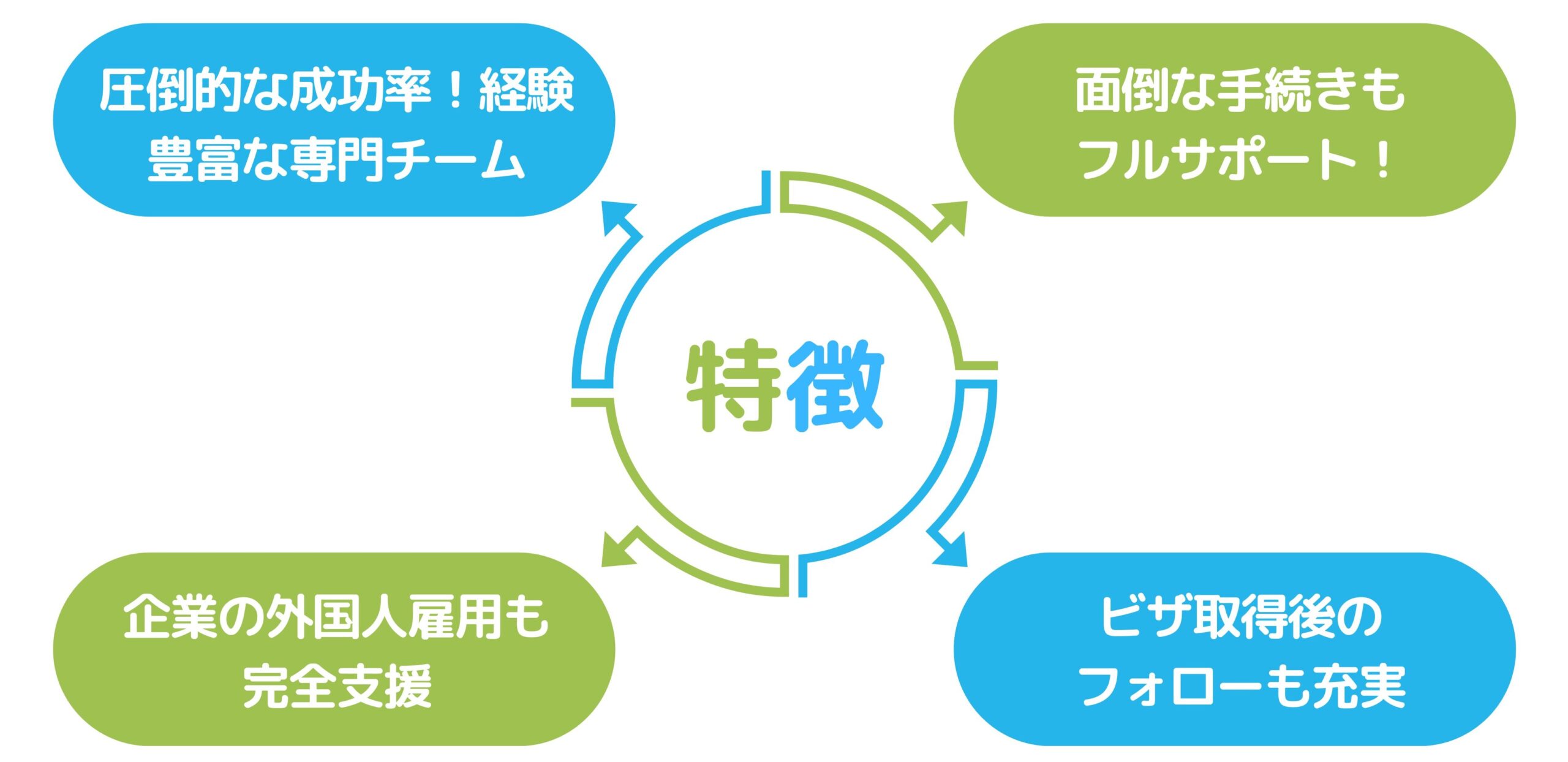 圧倒的な成功率！経験豊富な専門チーム

面倒な手続きもフルサポート！

特徴

企業の外国人雇用も完全支援

ビザ取得後のフォローも充実